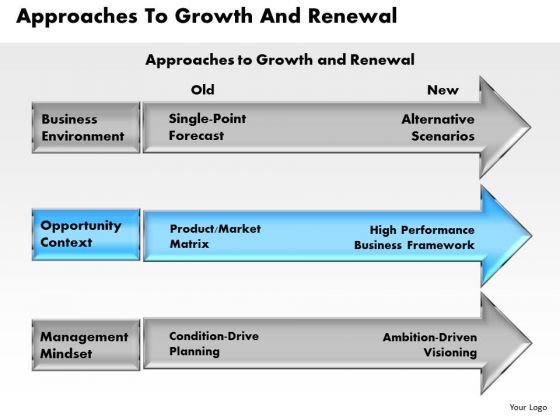 Approaches To Growth And Renewal

Approaches to Growth and Renewal

Old

New

Business Environment

Single-Point Forecast

Alternative Scenarios

Opportunity Context

Product/Market Matrix

High Performance Business Framework

Management Mindset

Condition-Drive Planning

Ambition-Driven Visioning

Your Logo